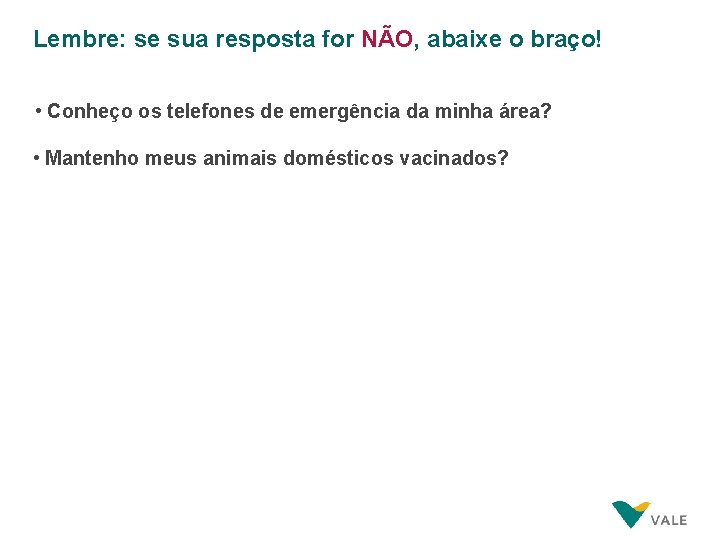 Lembre: se sua resposta for NÃO, abaixe o braço!

• Conheço os telefones de emergência da minha área?

• Mantenho meus animais domésticos vacinados?

VALE